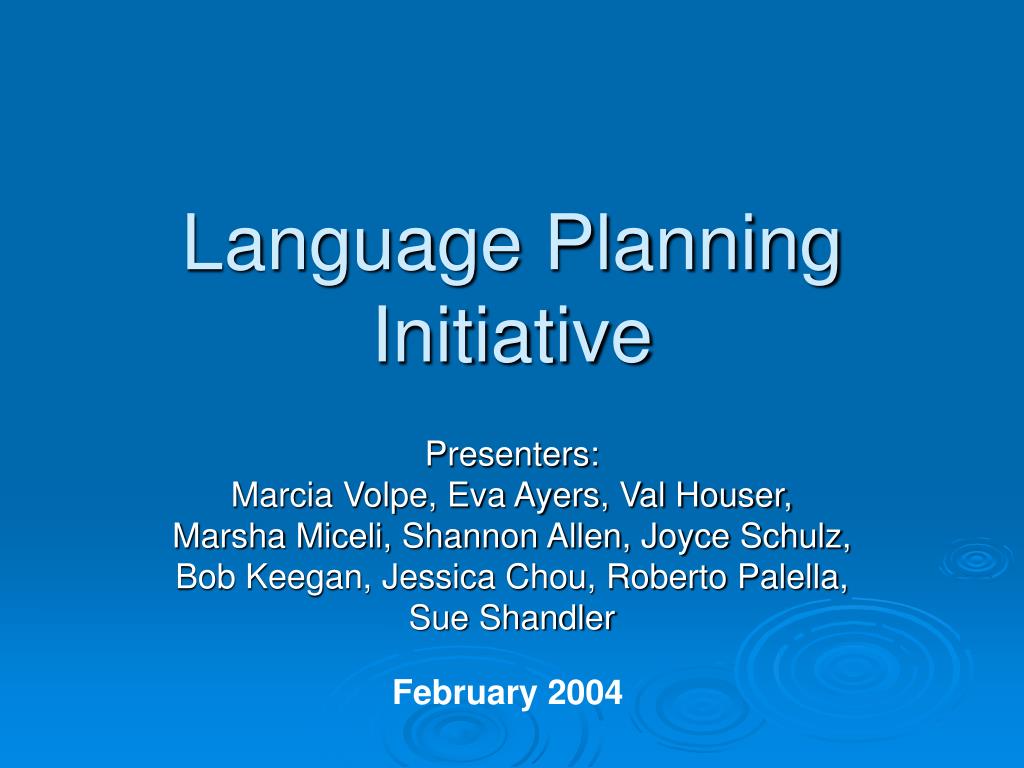 Language Planning Initiative

Presenters:
Marcia Volpe, Eva Ayers, Val Houser, Marsha Miceli, Shannon Allen, Joyce Schulz, Bob Keegan, Jessica Chou, Roberto Palella, Sue Shandler

February 2004